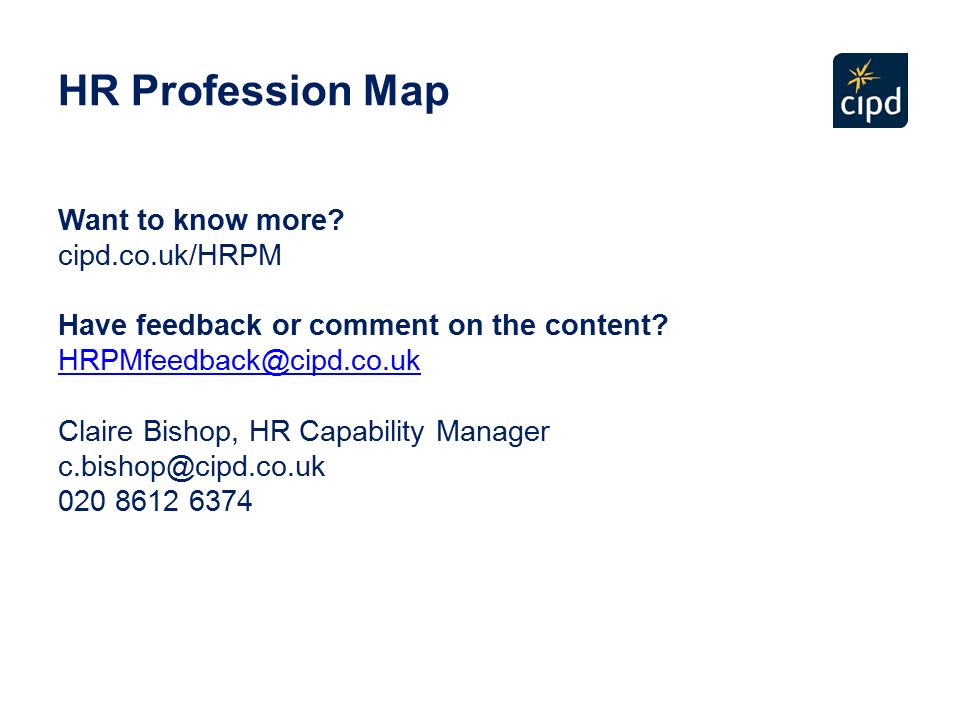 HR Profession Map

cipd

Want to know more?
cipd.co.uk/HRPM

Have feedback or comment on the content?
HRPMfeedback@cipd.co.uk

Claire Bishop, HR Capability Manager
c.bishop@cipd.co.uk
020 8612 6374